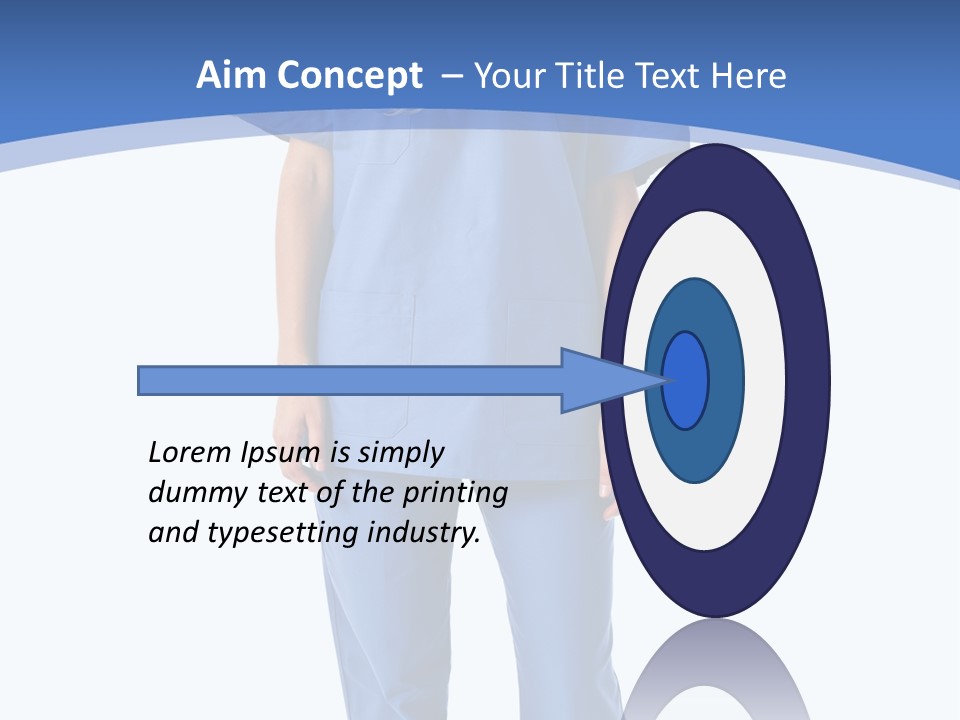 Aim Concept – Your Title Text Here

Lorem Ipsum is simply dummy text of the printing and typesetting industry.